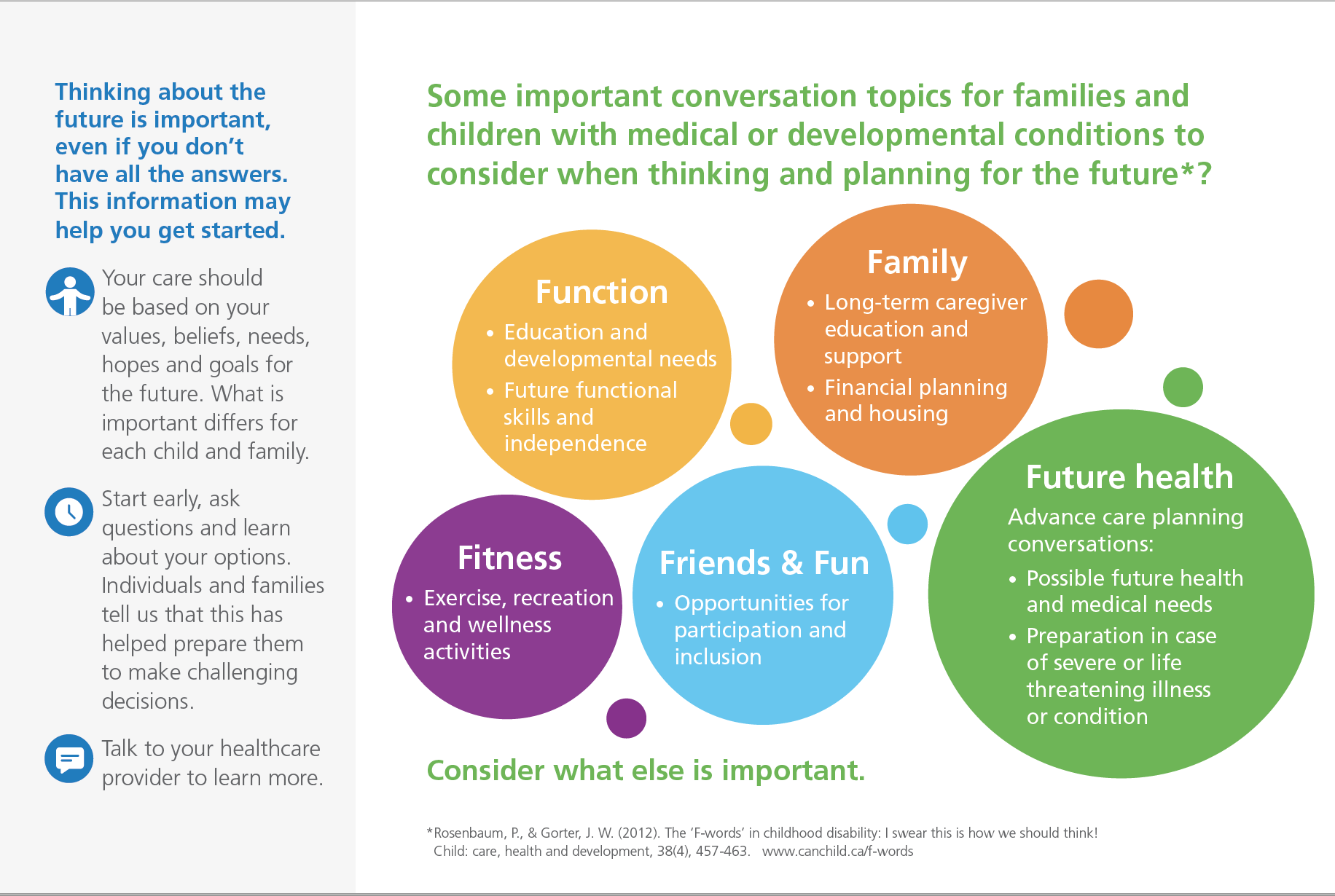 Thinking about the future is important, even if you don't have all the answers. This information may help you get started.

Your care should be based on your values, beliefs, needs, hopes and goals for the future. What is important differs for each child and family.

Start early, ask questions and learn about your options. Individuals and families tell us that this has helped prepare them to make challenging decisions.

Talk to your healthcare provider to learn more.

Some important conversation topics for families and children with medical or developmental conditions to consider when thinking and planning for the future*?

Function
• Education and developmental needs
• Future functional skills and independence

Family
• Long-term caregiver education and support
• Financial planning and housing

Fitness
• Exercise, recreation and wellness activities

Friends & Fun
• Opportunities for participation and inclusion

Future health
Advance care planning conversations:
• Possible future health and medical needs
• Preparation in case of severe or life threatening illness or condition

Consider what else is important.

*Rosenbaum, P., & Gorter, J. W. (2012). The 'F-words' in childhood disability: I swear this is how we should think! Child: care, health and development, 38(4), 457-463. www.canchild.ca/f-words